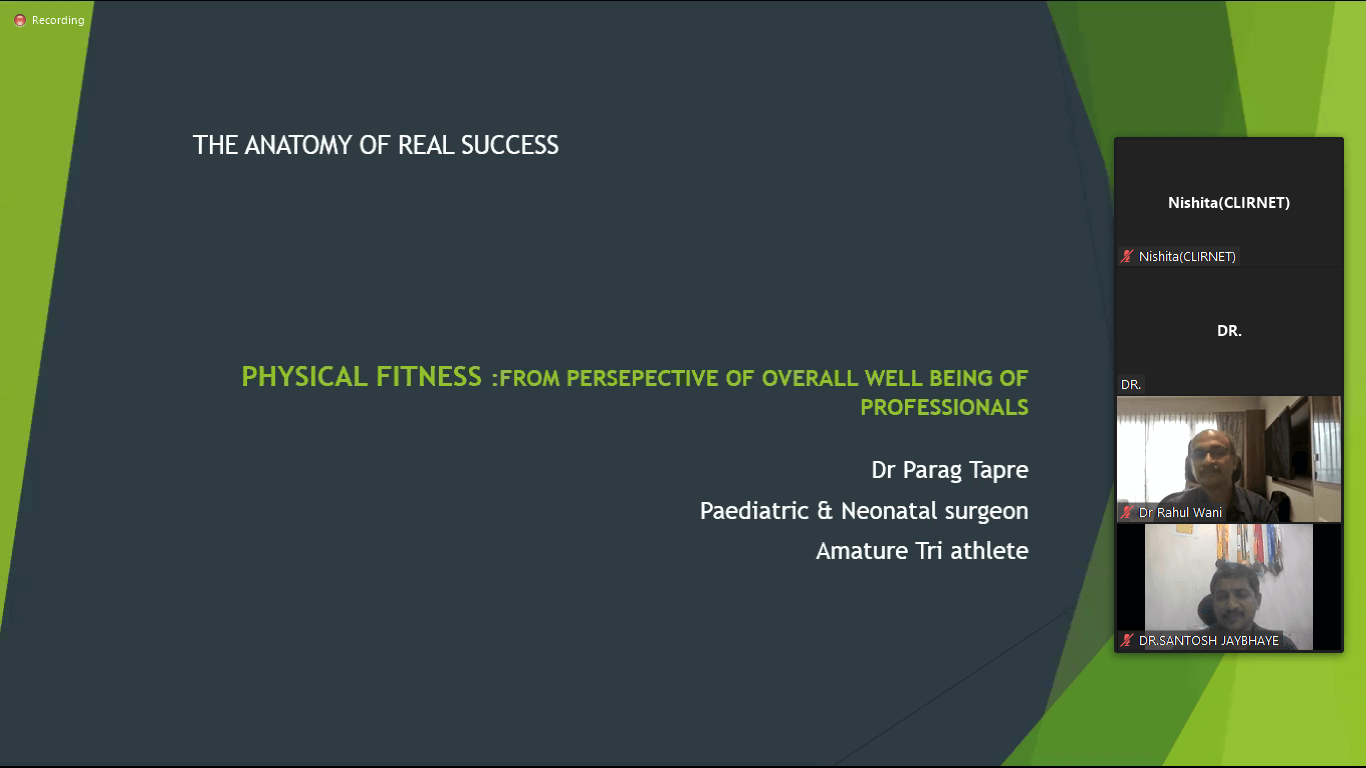 Recording

THE ANATOMY OF REAL SUCCESS

PHYSICAL FITNESS :FROM PERSEPECTIVE OF OVERALL WELL BEING OF PROFESSIONALS

Dr Parag Tapre

Paediatric & Neonatal surgeon

Amature Tri athlete

Nishita(CLIRNET)

Nishita(CLIRNET)

DR.

DR.

Dr Rahul Wani

DR.SANTOSH JAYBHAYE